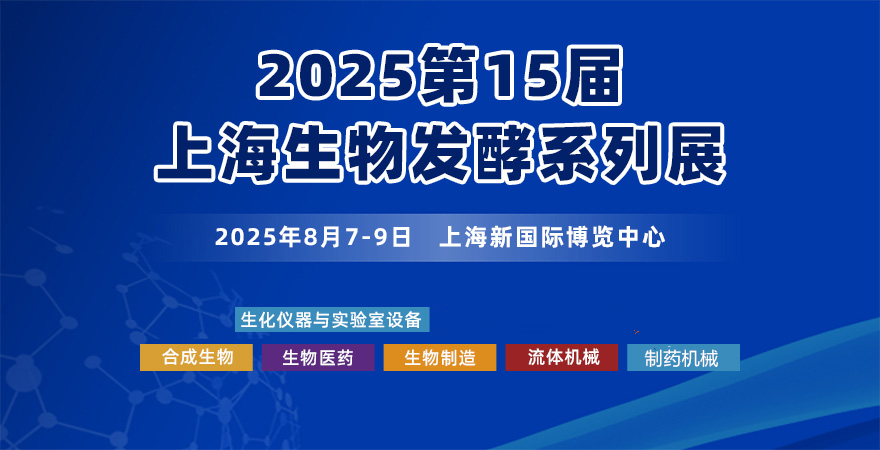 2025第15届
上海生物发酵系列展

2025年8月7-9日　上海新国际博览中心

生化仪器与实验室设备

合成生物　生物医药　生物制造　流体机械　制药机械